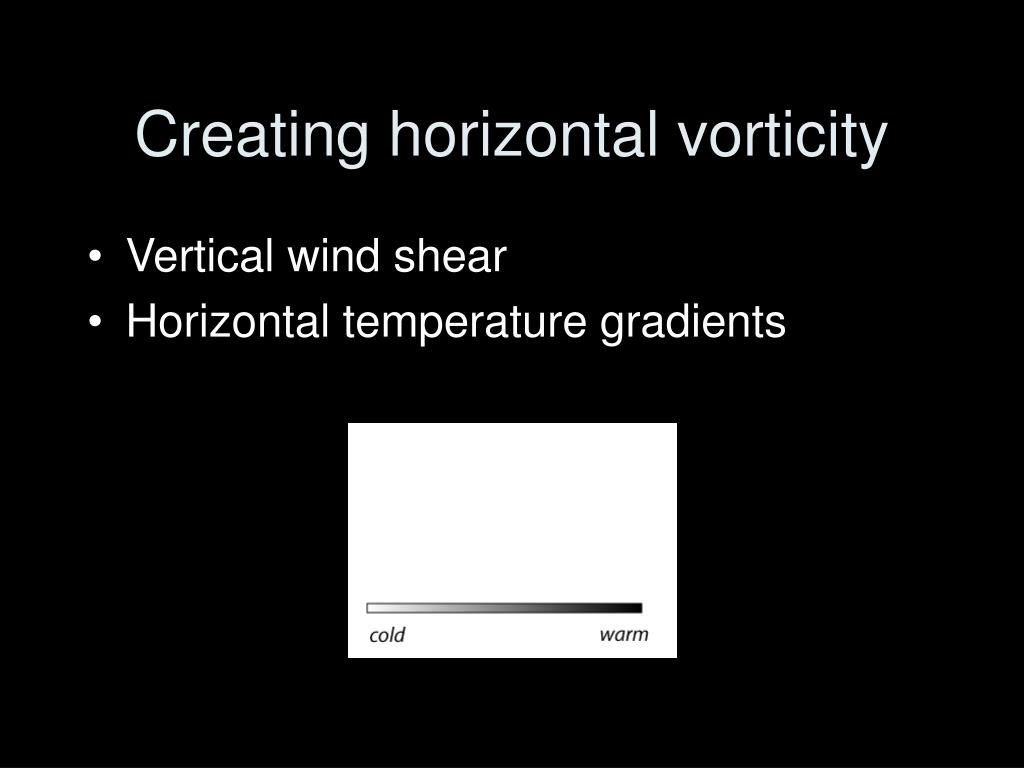 Creating horizontal vorticity

• Vertical wind shear
• Horizontal temperature gradients

cold
warm